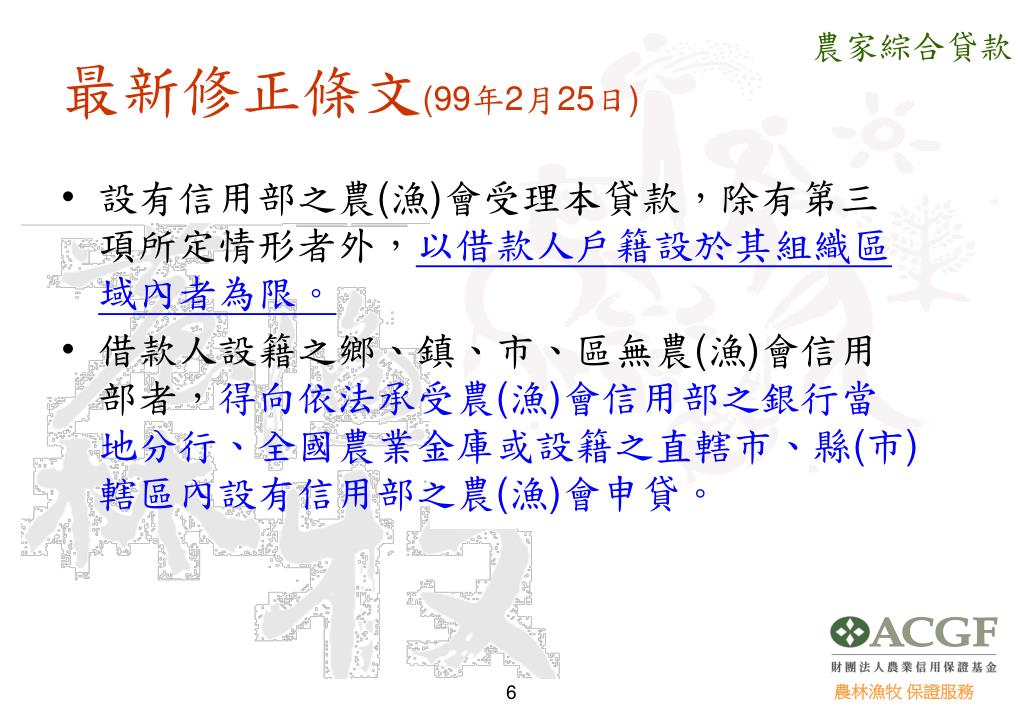 農家綜合貸款

最新修正條文(99年2月25日)

• 設有信用部之農(漁)會受理本貸款，除有第三項所定情形者外，以借款人戶籍設於其組織區域內者為限。

• 借款人設籍之鄉、鎮、市、區無農(漁)會信用部者，得向依法承受農(漁)會信用部之銀行當地分行、全國農業金庫或設籍之直轄市、縣(市)轄區內設有信用部之農(漁)會申貸。

ACGF
財團法人農業信用保證基金
農林漁牧 保證服務

6